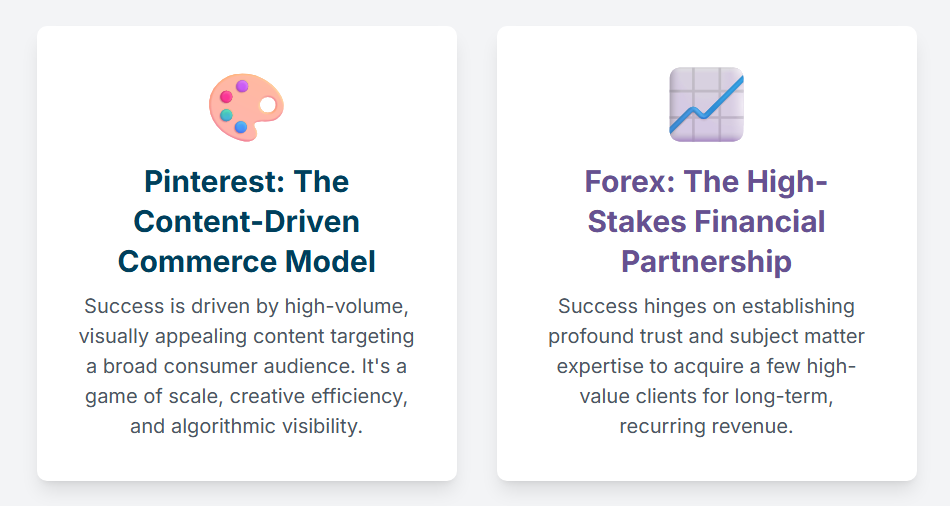 Pinterest: The Content-Driven Commerce Model

Success is driven by high-volume, visually appealing content targeting a broad consumer audience. It's a game of scale, creative efficiency, and algorithmic visibility.

Forex: The High-Stakes Financial Partnership

Success hinges on establishing profound trust and subject matter expertise to acquire a few high-value clients for long-term, recurring revenue.